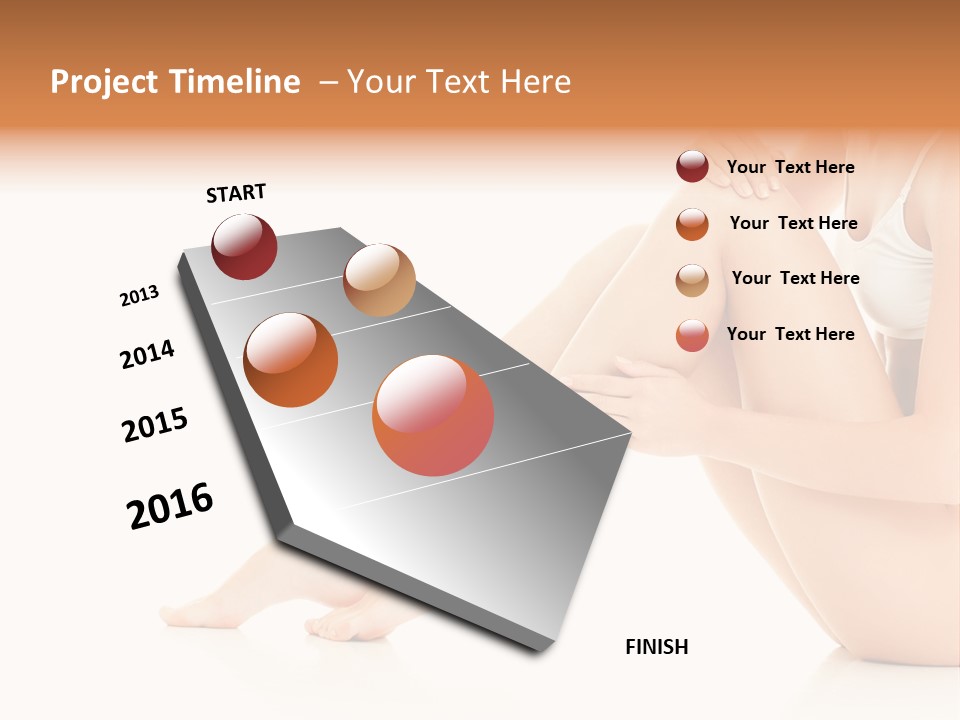 Project Timeline – Your Text Here

START

2013

2014

2015

2016

FINISH

Your Text Here

Your Text Here

Your Text Here

Your Text Here